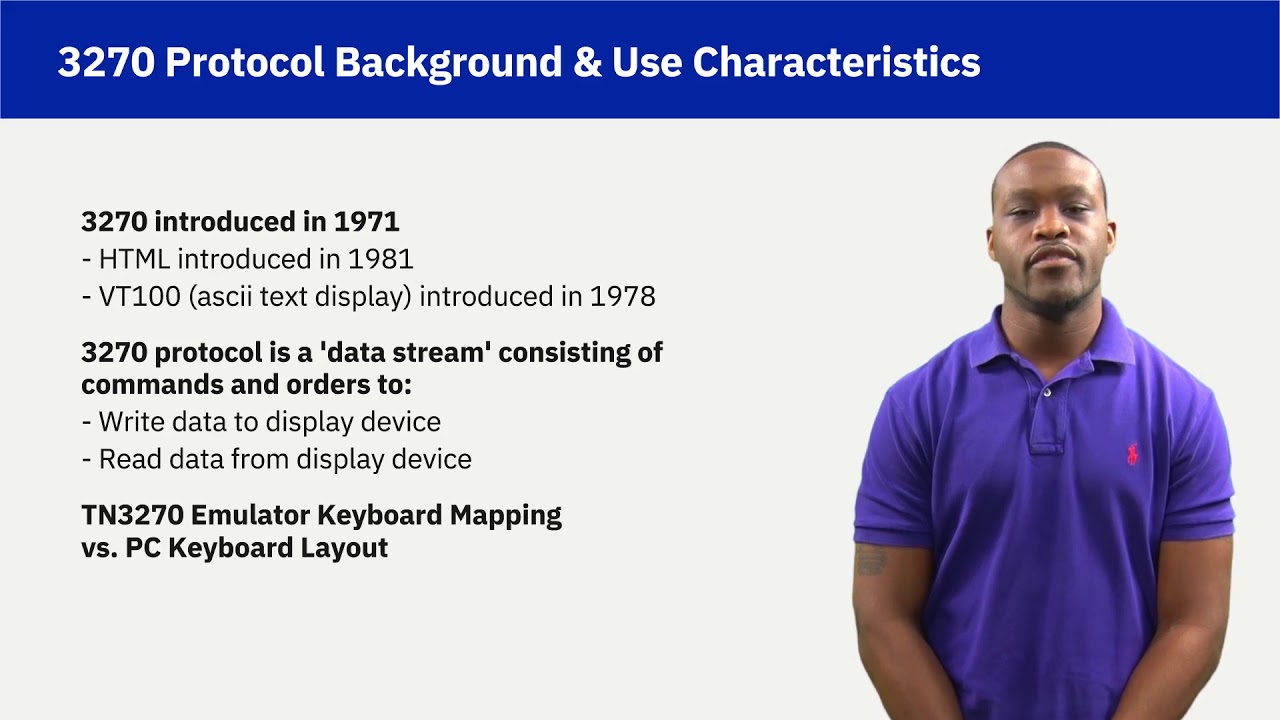 3270 Protocol Background & Use Characteristics

3270 introduced in 1971
- HTML introduced in 1981
- VT100 (ascii text display) introduced in 1978

3270 protocol is a 'data stream' consisting of commands and orders to:
- Write data to display device
- Read data from display device

TN3270 Emulator Keyboard Mapping vs. PC Keyboard Layout